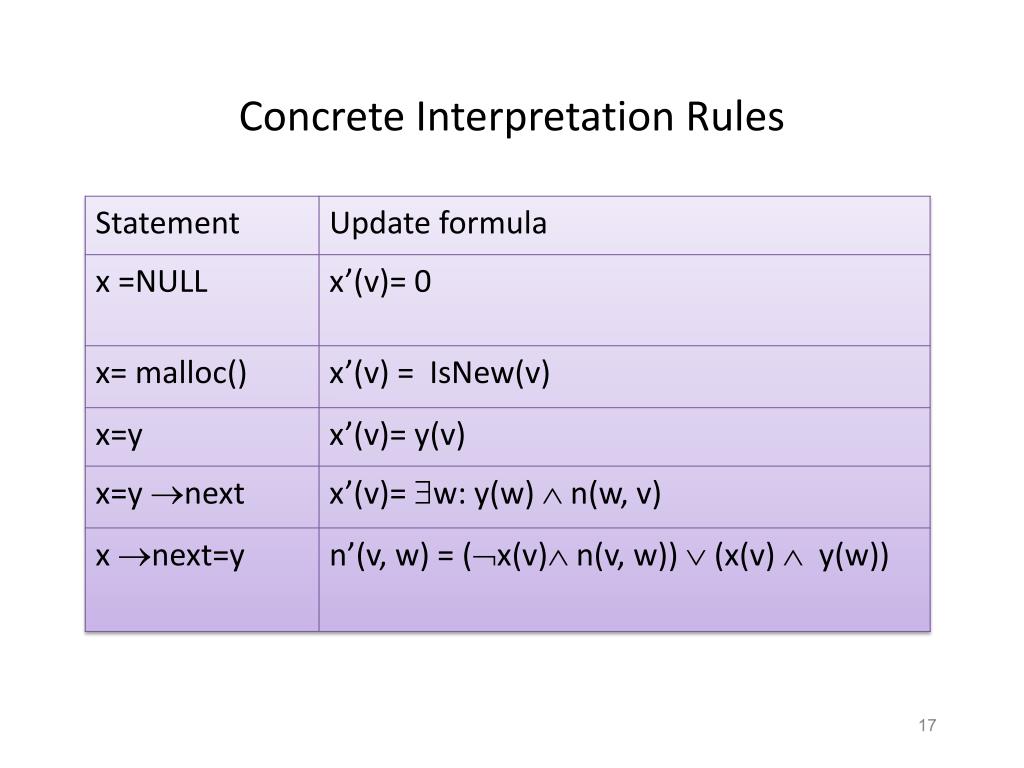 Concrete Interpretation Rules

| Statement | Update formula |
|---|---|
| x =NULL | x’(v)= 0 |
| x= malloc() | x’(v) = IsNew(v) |
| x=y | x’(v)= y(v) |
| x=y $\rightarrow$next | x’(v)= $\exists$w: y(w) $\wedge$ n(w, v) |
| x $\rightarrow$next=y | n’(v, w) = ($\neg$x(v)$\wedge$ n(v, w)) $\vee$ (x(v) $\wedge$ y(w)) |

17